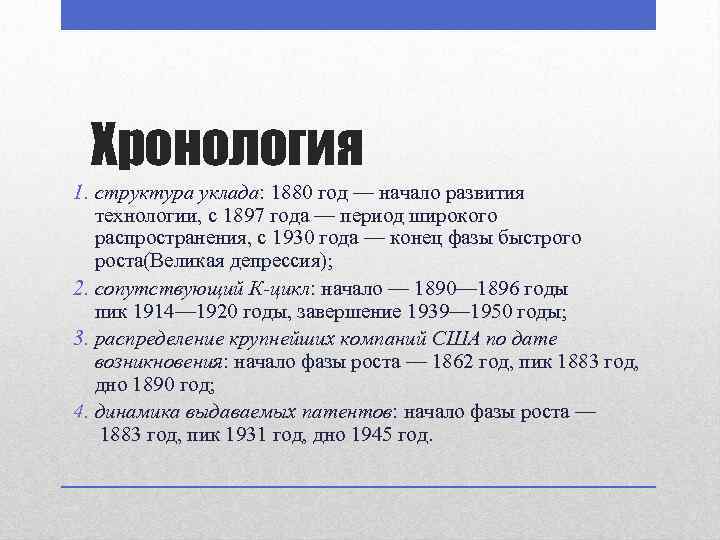 Хронология

1. структура уклада: 1880 год — начало развития технологии, с 1897 года — период широкого распространения, с 1930 года — конец фазы быстрого роста(Великая депрессия);
2. сопутствующий К-цикл: начало — 1890—1896 годы пик 1914—1920 годы, завершение 1939—1950 годы;
3. распределение крупнейших компаний США по дате возникновения: начало фазы роста — 1862 год, пик 1883 год, дно 1890 год;
4. динамика выдаваемых патентов: начало фазы роста — 1883 год, пик 1931 год, дно 1945 год.